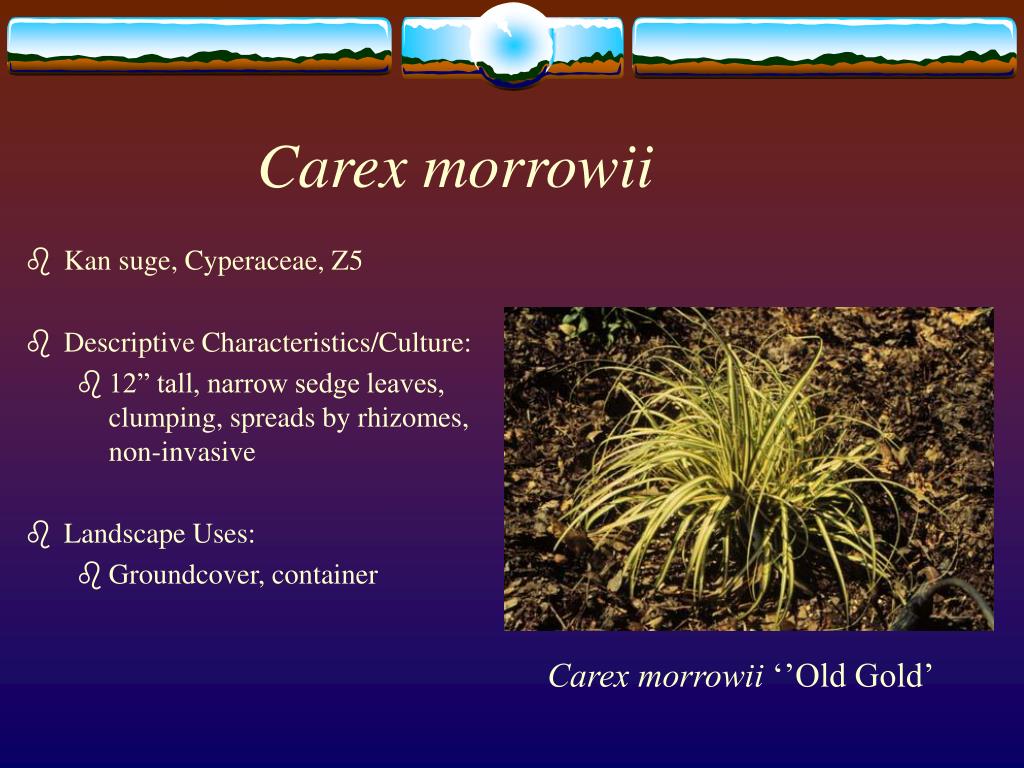 Carex morrowii

Kan suge, Cyperaceae, Z5

Descriptive Characteristics/Culture:

12” tall, narrow sedge leaves, clumping, spreads by rhizomes, non-invasive

Landscape Uses:

Groundcover, container

Carex morrowii ‘’Old Gold’